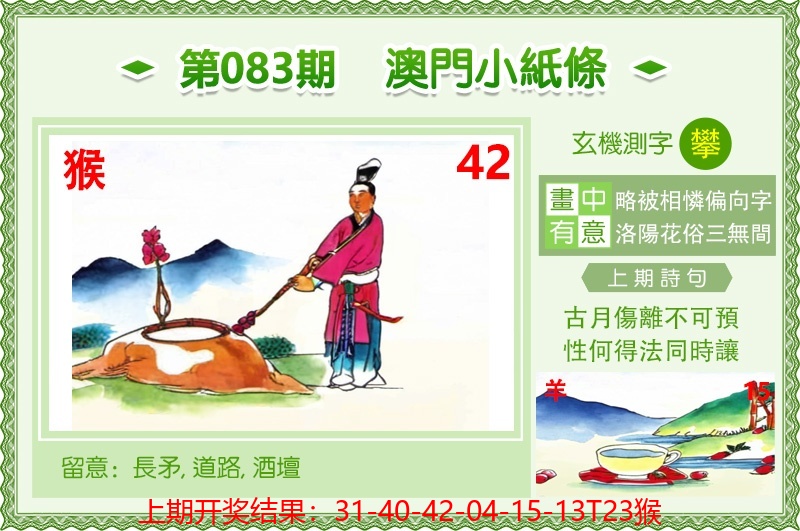 第083期 澳門小紙條

猴
42

玄機測字 攀

畫中有意
略被相憐偏向字
洛陽花俗三無間

上期詩句
古月傷離不可預
性何得法同時讓

羊
15

留意：長矛, 道路, 酒壇

上期开奖结果：31-40-42-04-15-13T23猴